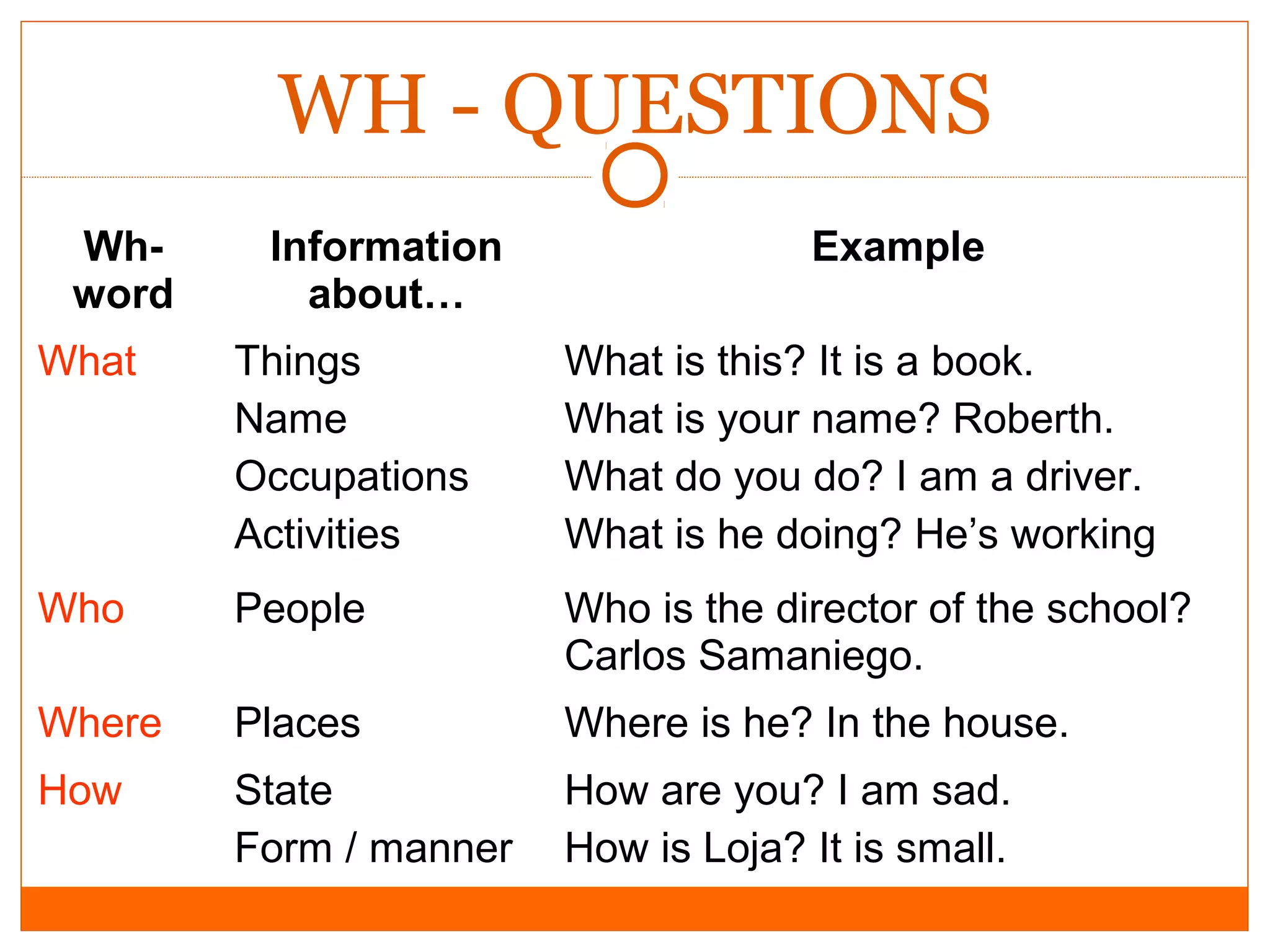 WH - QUESTIONS

| Wh-word | Information about… | Example |
|---|---|---|
| What | Things | What is this? It is a book. |
| | Name | What is your name? Roberth. |
| | Occupations | What do you do? I am a driver. |
| | Activities | What is he doing? He’s working |
| Who | People | Who is the director of the school? Carlos Samaniego. |
| Where | Places | Where is he? In the house. |
| How | State | How are you? I am sad. |
| | Form / manner | How is Loja? It is small. |